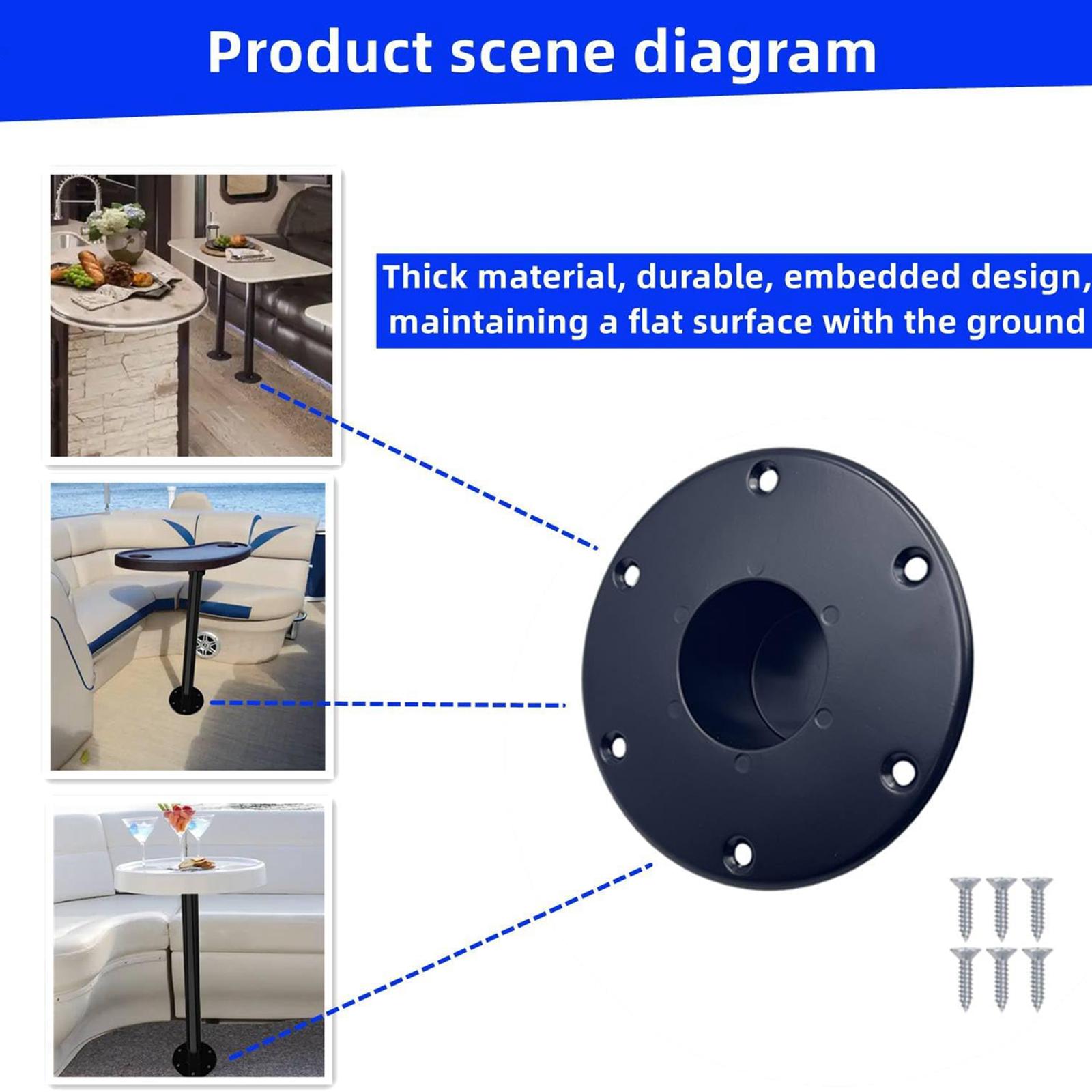 Product scene diagram

Thick material, durable, embedded design, maintaining a flat surface with the ground